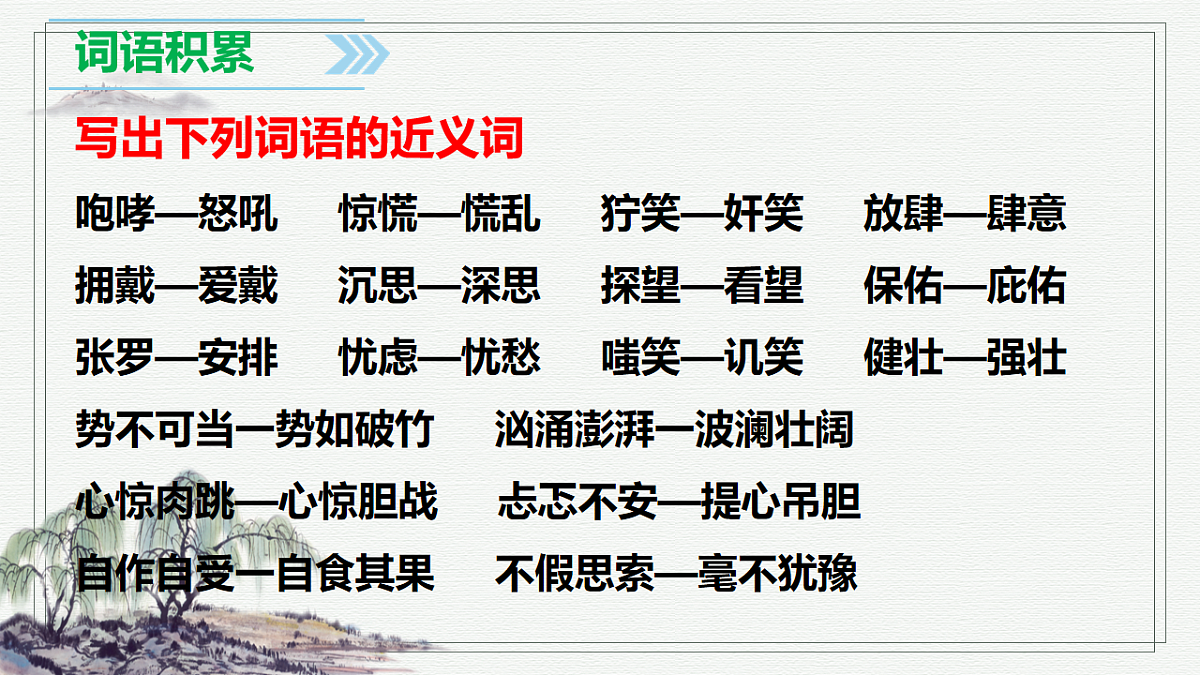 词语积累

写出下列词语的近义词

咆哮—怒吼　惊慌—慌乱　狞笑—奸笑　放肆—肆意

拥戴—爱戴　沉思—深思　探望—看望　保佑—庇佑

张罗—安排　忧虑—忧愁　嗤笑—讥笑　健壮—强壮

势不可当一势如破竹　汹涌澎湃一波澜壮阔

心惊肉跳—心惊胆战　忐忑不安—提心吊胆

自作自受一自食其果　不假思索—毫不犹豫